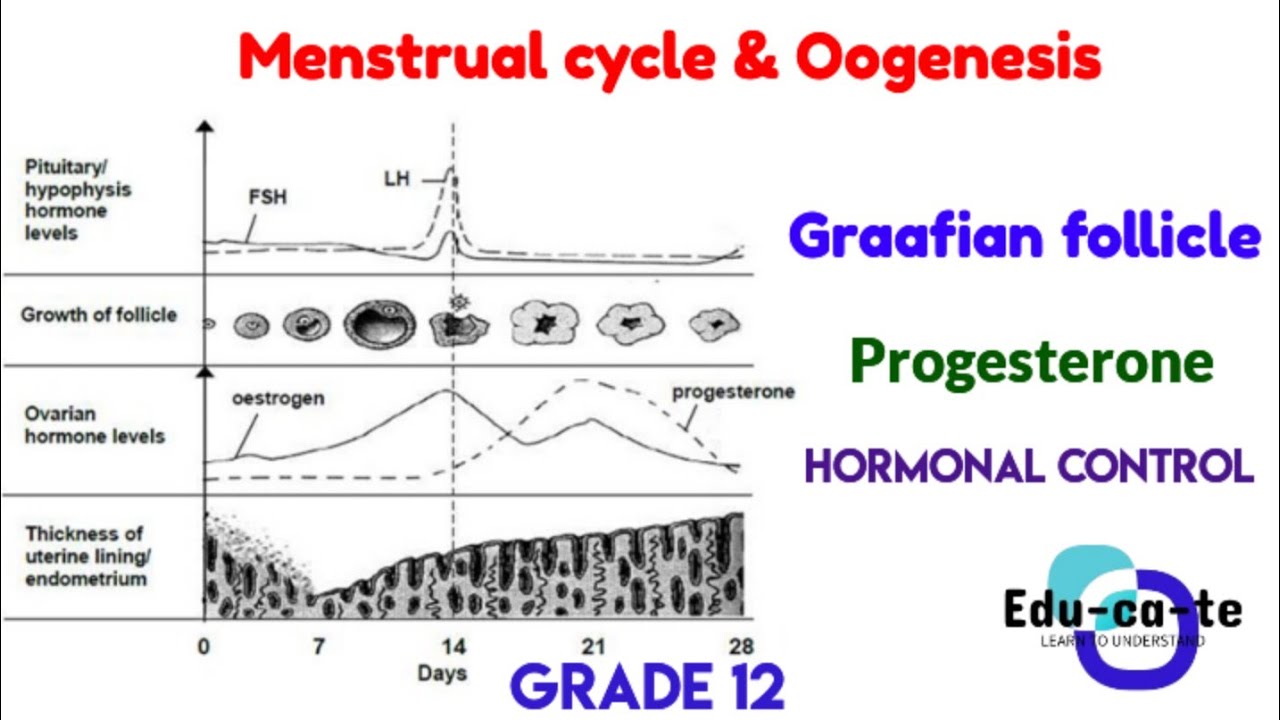 Menstrual cycle & Oogenesis

Pituitary/ hypophysis hormone levels

FSH

LH

Growth of follicle

Ovarian hormone levels

oestrogen

progesterone

Thickness of uterine lining/ endometrium

0 7 14 21 28

Days

Graafian follicle

Progesterone

HORMONAL CONTROL

Edu-ca-te

LEARN TO UNDERSTAND

GRADE 12